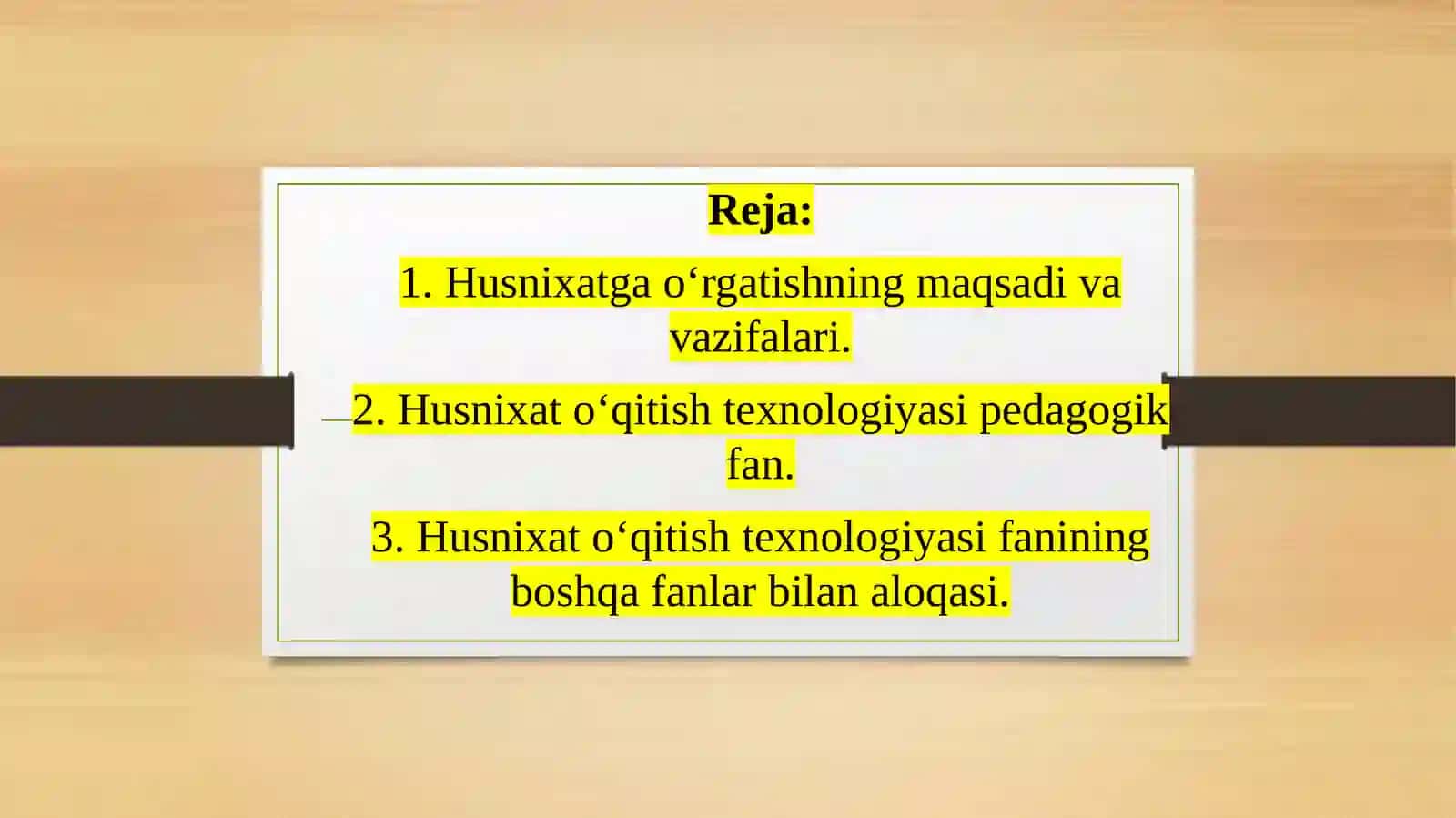 Reja:

1. Husnixatga o‘rgatishning maqsadi va vazifalari.

2. Husnixat o‘qitish texnologiyasi pedagogik fan.

3. Husnixat o‘qitish texnologiyasi fanining boshqa fanlar bilan aloqasi.